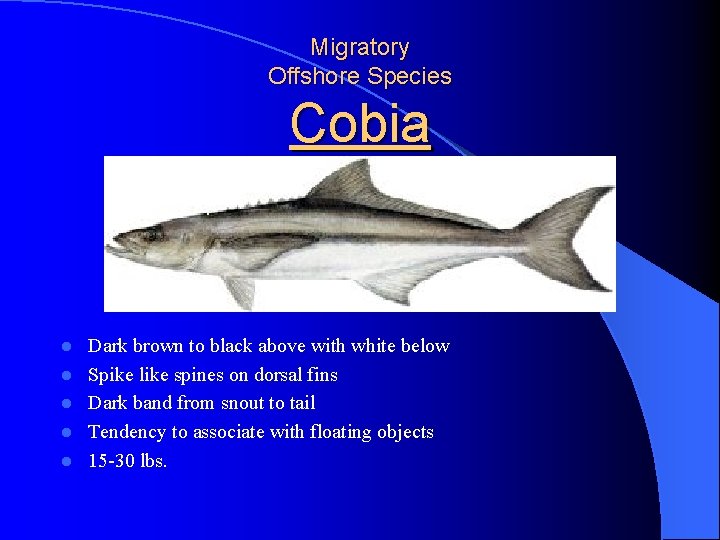 Migratory
Offshore Species
Cobia

- Dark brown to black above with white below
- Spike like spines on dorsal fins
- Dark band from snout to tail
- Tendency to associate with floating objects
- 15-30 lbs.